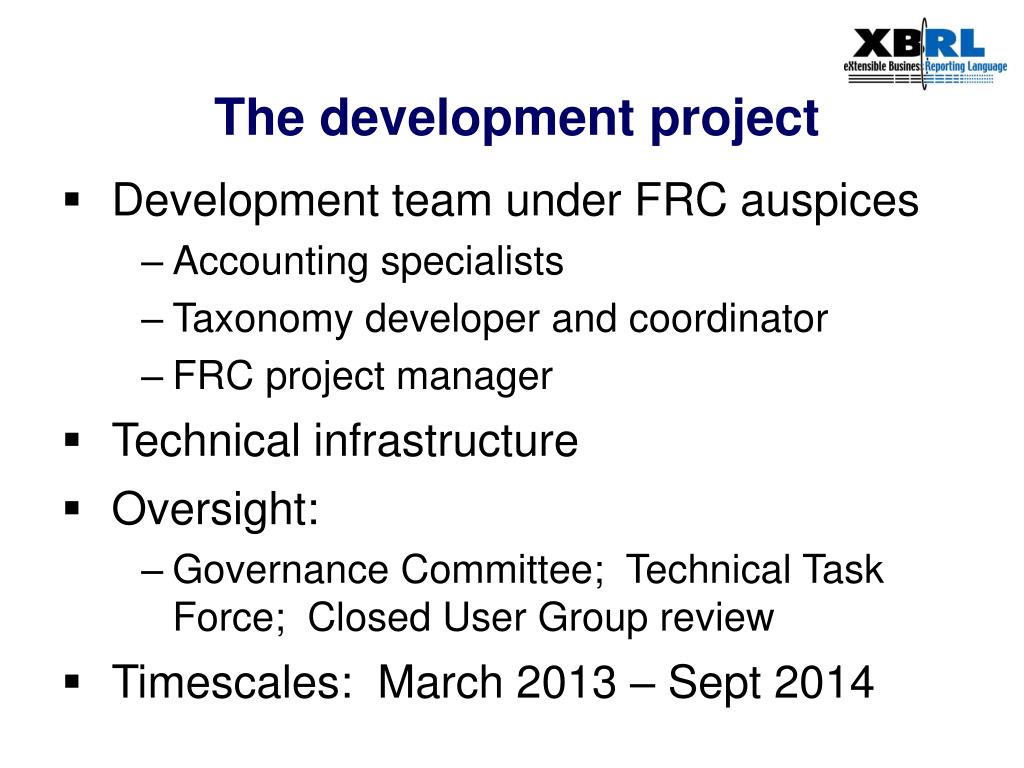 XBRL
eXtensible Business Reporting Language

The development project

▪ Development team under FRC auspices
– Accounting specialists
– Taxonomy developer and coordinator
– FRC project manager

▪ Technical infrastructure

▪ Oversight:
– Governance Committee; Technical Task Force; Closed User Group review

▪ Timescales: March 2013 – Sept 2014